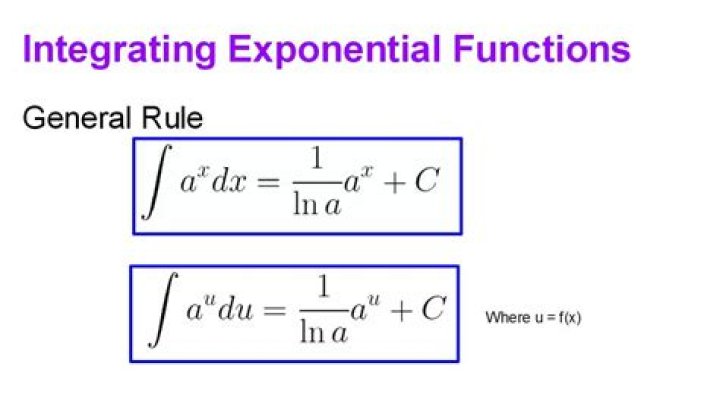 Integrating Exponential Functions

General Rule

$\int a^x dx = \frac{1}{\ln a} a^x + C$

$\int a^u du = \frac{1}{\ln a} a^u + C$

Where u = f(x)